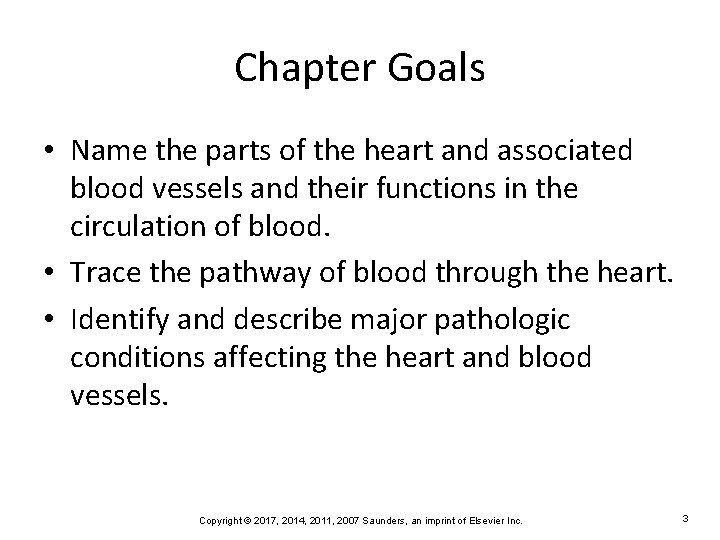 Chapter Goals

• Name the parts of the heart and associated blood vessels and their functions in the circulation of blood.
• Trace the pathway of blood through the heart.
• Identify and describe major pathologic conditions affecting the heart and blood vessels.

Copyright © 2017, 2014, 2011, 2007 Saunders, an imprint of Elsevier Inc.

3